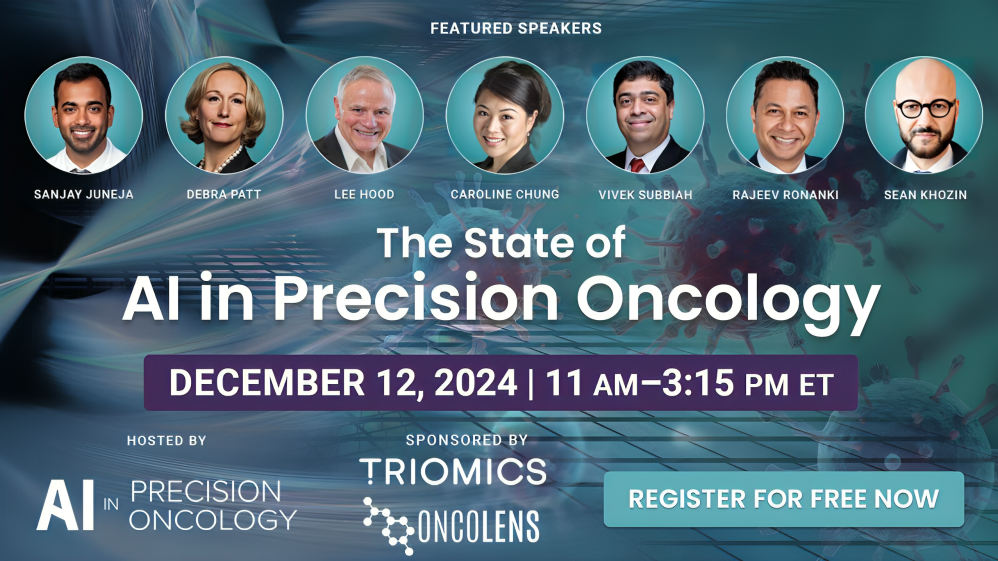 FEATURED SPEAKERS

SANJAY JUNEJA

DEBRA PATT

LEE HOOD

CAROLINE CHUNG

VIVEK SUBBIAH

RAJEEV RONANKI

SEAN KHOZIN

The State of
AI in Precision Oncology

DECEMBER 12, 2024 | 11 AM–3:15 PM ET

HOSTED BY

AI IN PRECISION ONCOLOGY

SPONSORED BY

TRIOMICS

ONCOLENS

REGISTER FOR FREE NOW